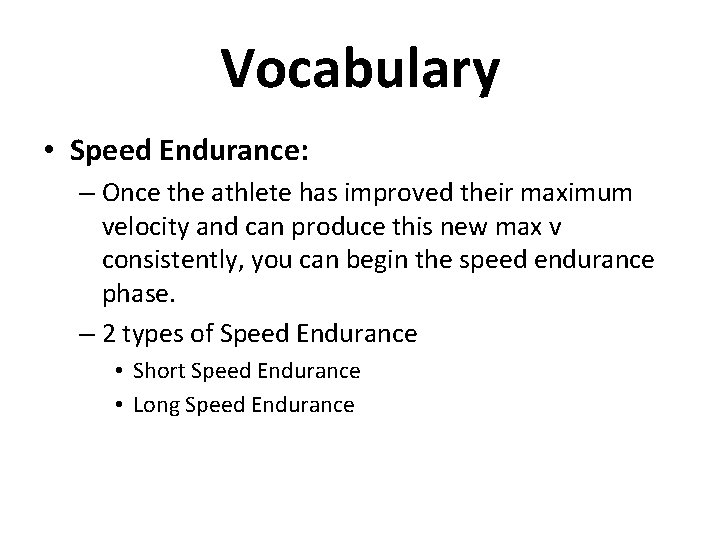 Vocabulary

• Speed Endurance:
– Once the athlete has improved their maximum velocity and can produce this new max v consistently, you can begin the speed endurance phase.
– 2 types of Speed Endurance
• Short Speed Endurance
• Long Speed Endurance